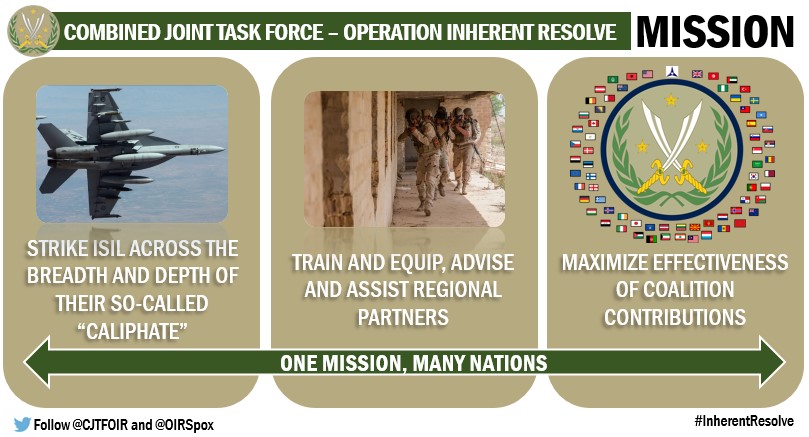 COMBINED JOINT TASK FORCE – OPERATION INHERENT RESOLVE

MISSION

STRIKE ISIL ACROSS THE BREADTH AND DEPTH OF THEIR SO-CALLED "CALIPHATE"

TRAIN AND EQUIP, ADVISE AND ASSIST REGIONAL PARTNERS

MAXIMIZE EFFECTIVENESS OF COALITION CONTRIBUTIONS

ONE MISSION, MANY NATIONS

Follow @CJTFOIR and @OIRSpox

#InherentResolve